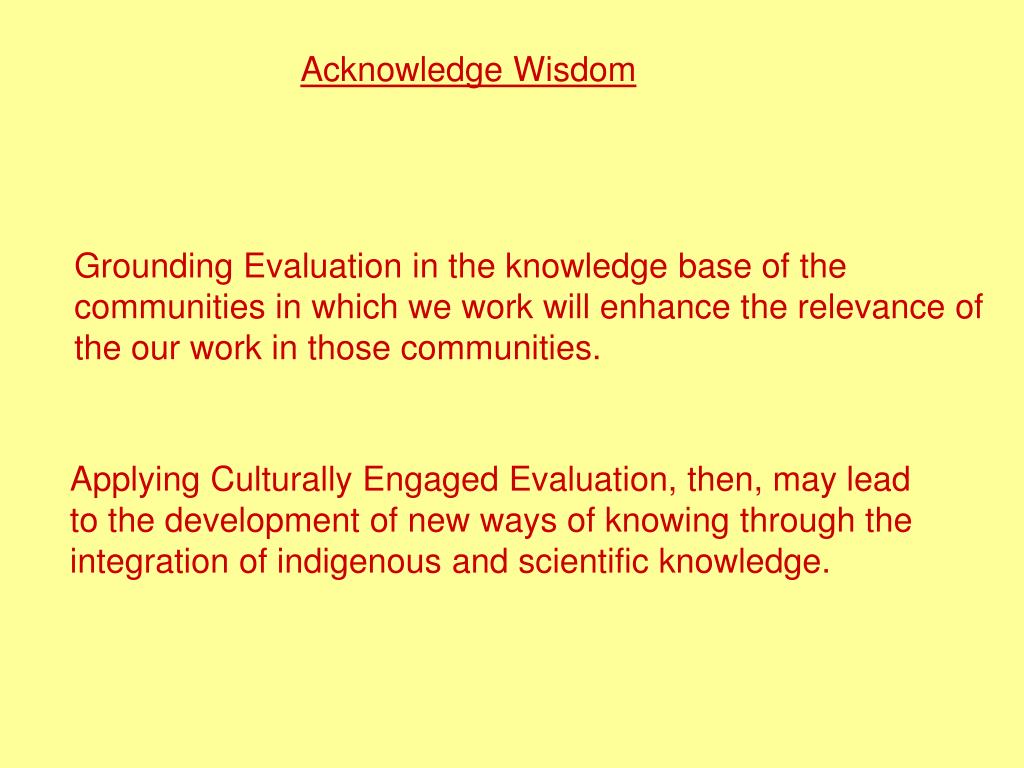 Acknowledge Wisdom

Grounding Evaluation in the knowledge base of the communities in which we work will enhance the relevance of the our work in those communities.

Applying Culturally Engaged Evaluation, then, may lead to the development of new ways of knowing through the integration of indigenous and scientific knowledge.